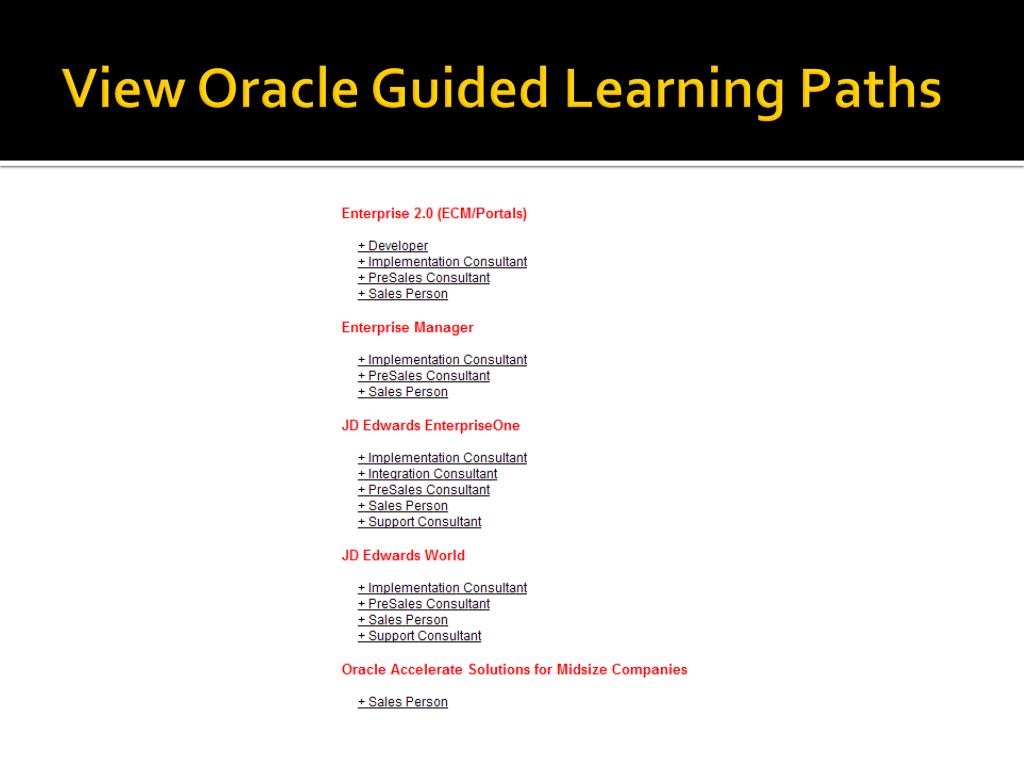 View Oracle Guided Learning Paths

Enterprise 2.0 (ECM/Portals)

+ Developer
+ Implementation Consultant
+ PreSales Consultant
+ Sales Person

Enterprise Manager

+ Implementation Consultant
+ PreSales Consultant
+ Sales Person

JD Edwards EnterpriseOne

+ Implementation Consultant
+ Integration Consultant
+ PreSales Consultant
+ Sales Person
+ Support Consultant

JD Edwards World

+ Implementation Consultant
+ PreSales Consultant
+ Sales Person
+ Support Consultant

Oracle Accelerate Solutions for Midsize Companies

+ Sales Person